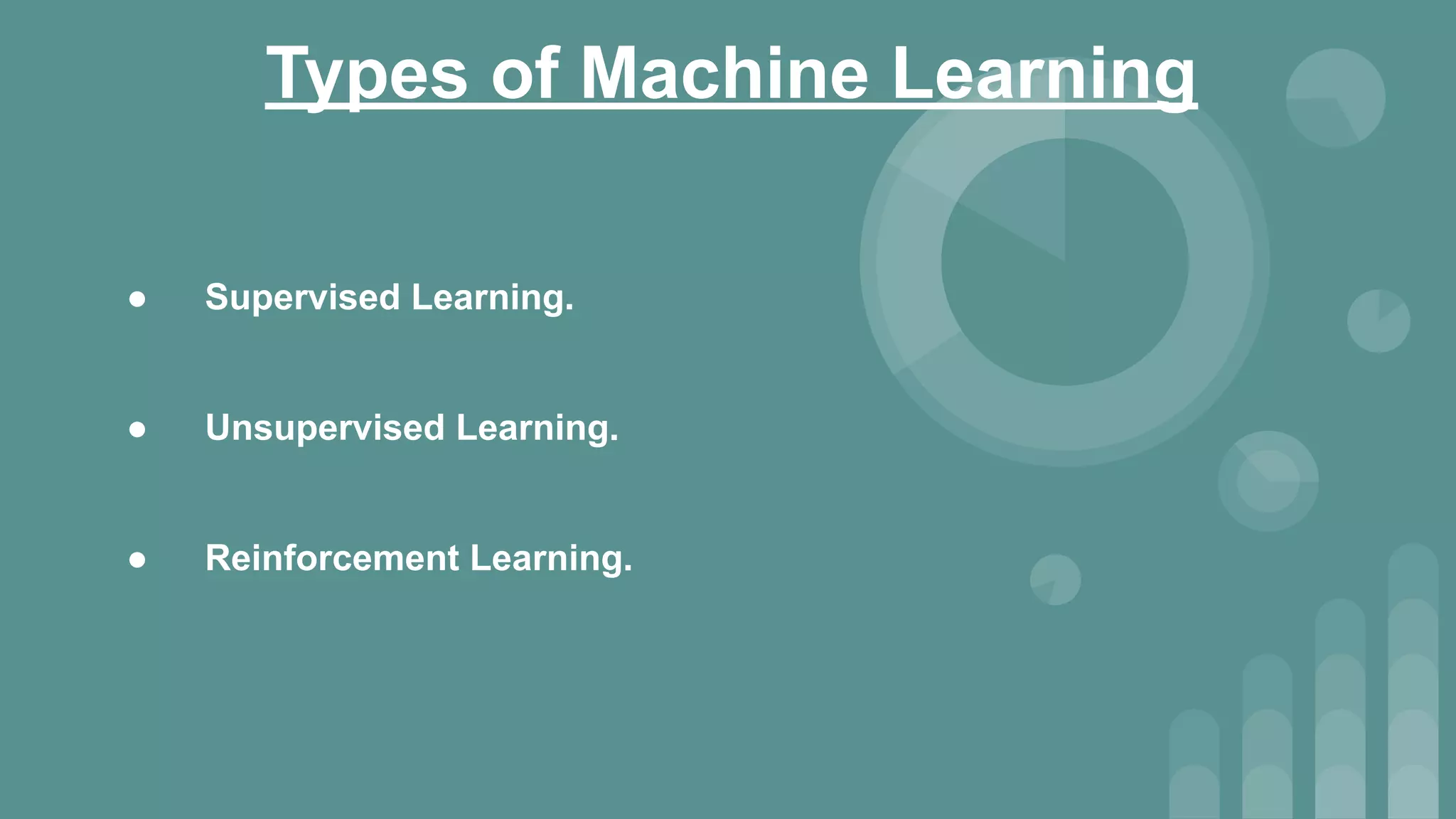 Types of Machine Learning

● Supervised Learning.

● Unsupervised Learning.

● Reinforcement Learning.